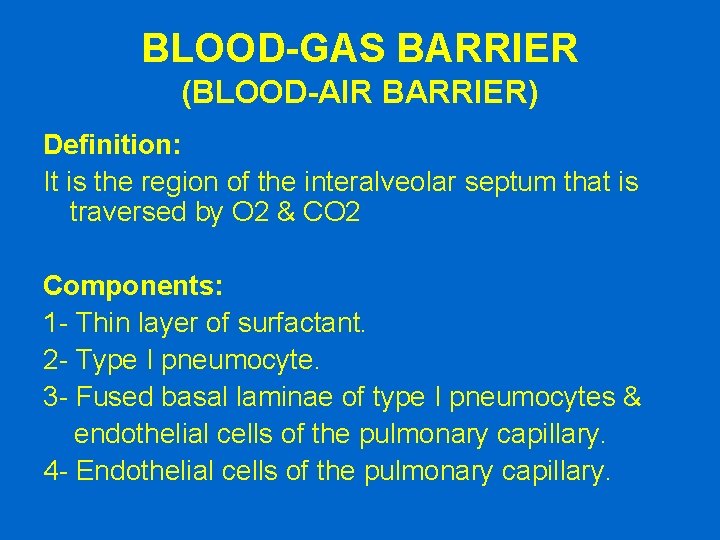 BLOOD-GAS BARRIER
(BLOOD-AIR BARRIER)

Definition:
It is the region of the interalveolar septum that is traversed by O2 & CO2

Components:
1- Thin layer of surfactant.
2- Type I pneumocyte.
3- Fused basal laminae of type I pneumocytes & endothelial cells of the pulmonary capillary.
4- Endothelial cells of the pulmonary capillary.